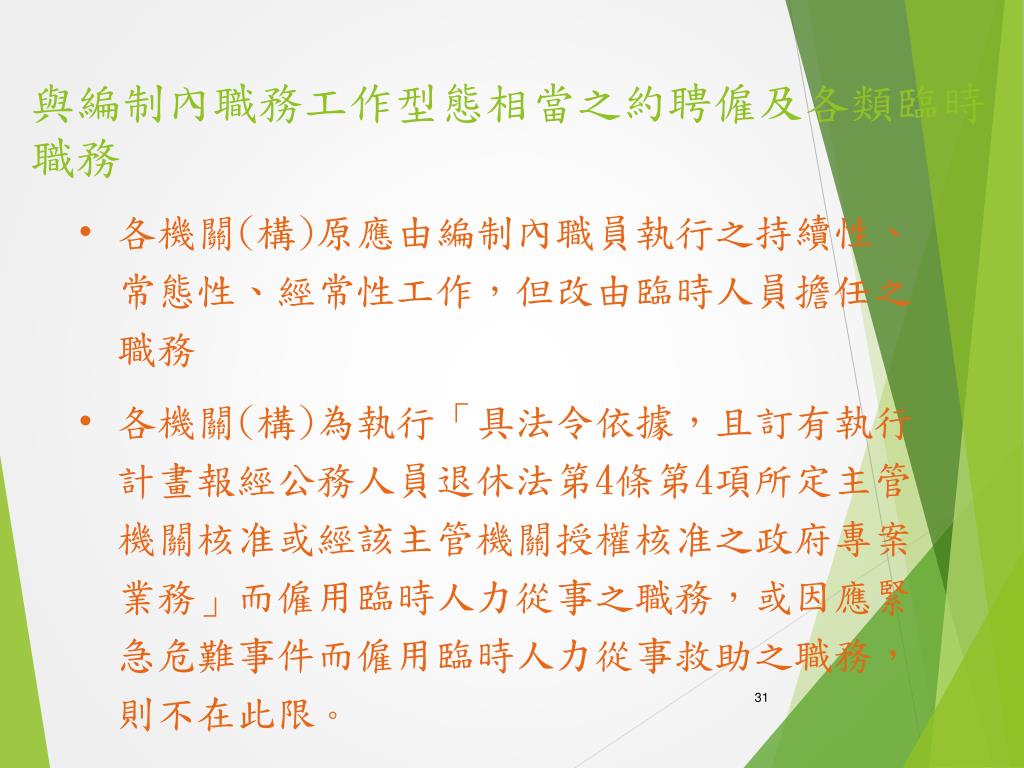 與編制內職務工作型態相當之約聘僱及各類臨時職務

• 各機關(構)原應由編制內職員執行之持續性、常態性、經常性工作，但改由臨時人員擔任之職務

• 各機關(構)為執行「具法令依據，且訂有執行計畫報經公務人員退休法第4條第4項所定主管機關核准或經該主管機關授權核准之政府專案業務」而僱用臨時人力從事之職務，或因應緊急危難事件而僱用臨時人力從事救助之職務，則不在此限。

31